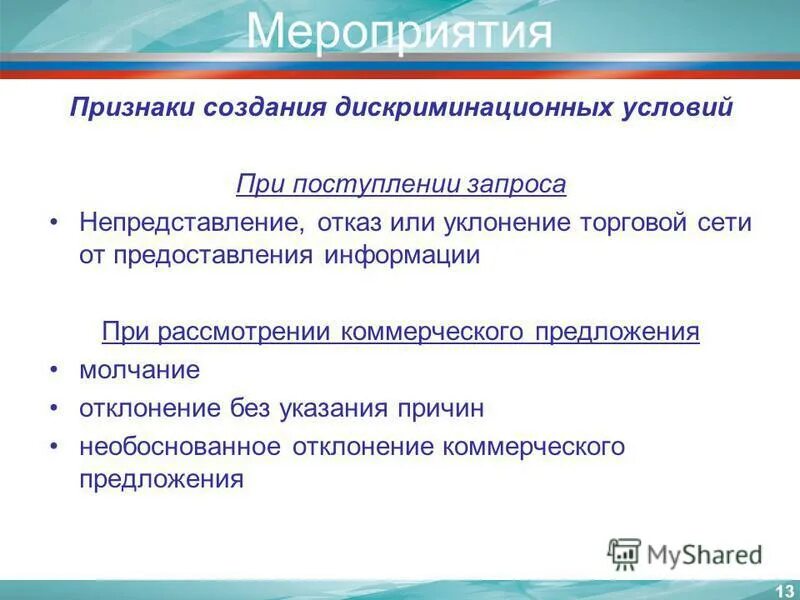 Мероприятия

Признаки создания дискриминационных условий

При поступлении запроса

• Непредставление, отказ или уклонение торговой сети от предоставления информации

При рассмотрении коммерческого предложения

• молчание
• отклонение без указания причин
• необоснованное отклонение коммерческого предложения

MyShared

13